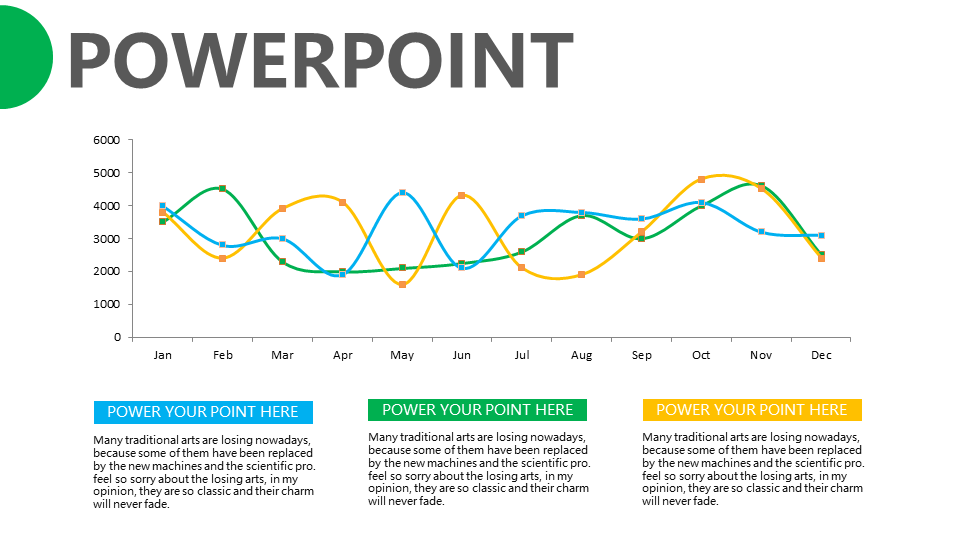 POWERPOINT

6000
5000
4000
3000
2000
1000
0

Jan Feb Mar Apr May Jun Jul Aug Sep Oct Nov Dec

POWER YOUR POINT HERE

Many traditional arts are losing nowadays, because some of them have been replaced by the new machines and the scientific pro. feel so sorry about the losing arts, in my opinion, they are so classic and their charm will never fade.

POWER YOUR POINT HERE

Many traditional arts are losing nowadays, because some of them have been replaced by the new machines and the scientific pro. feel so sorry about the losing arts, in my opinion, they are so classic and their charm will never fade.

POWER YOUR POINT HERE

Many traditional arts are losing nowadays, because some of them have been replaced by the new machines and the scientific pro. feel so sorry about the losing arts, in my opinion, they are so classic and their charm will never fade.